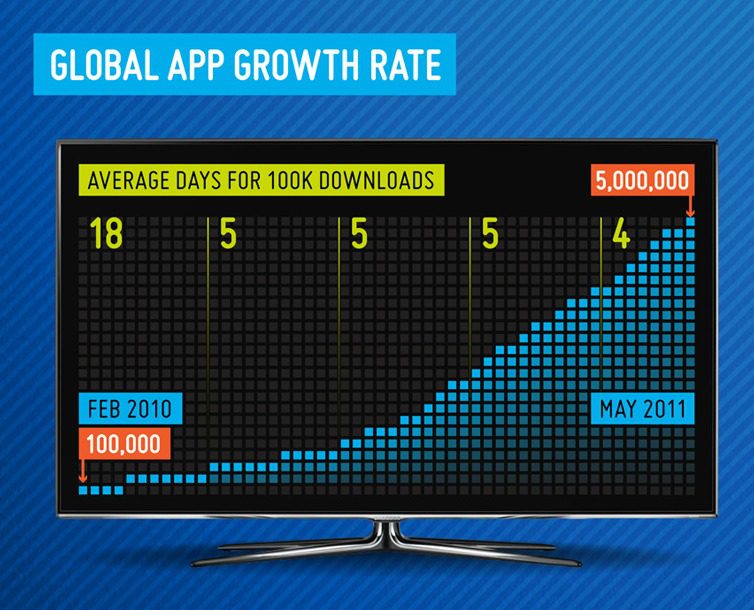 GLOBAL APP GROWTH RATE

AVERAGE DAYS FOR 100K DOWNLOADS

5,000,000

18

5

5

5

4

FEB 2010

100,000

MAY 2011